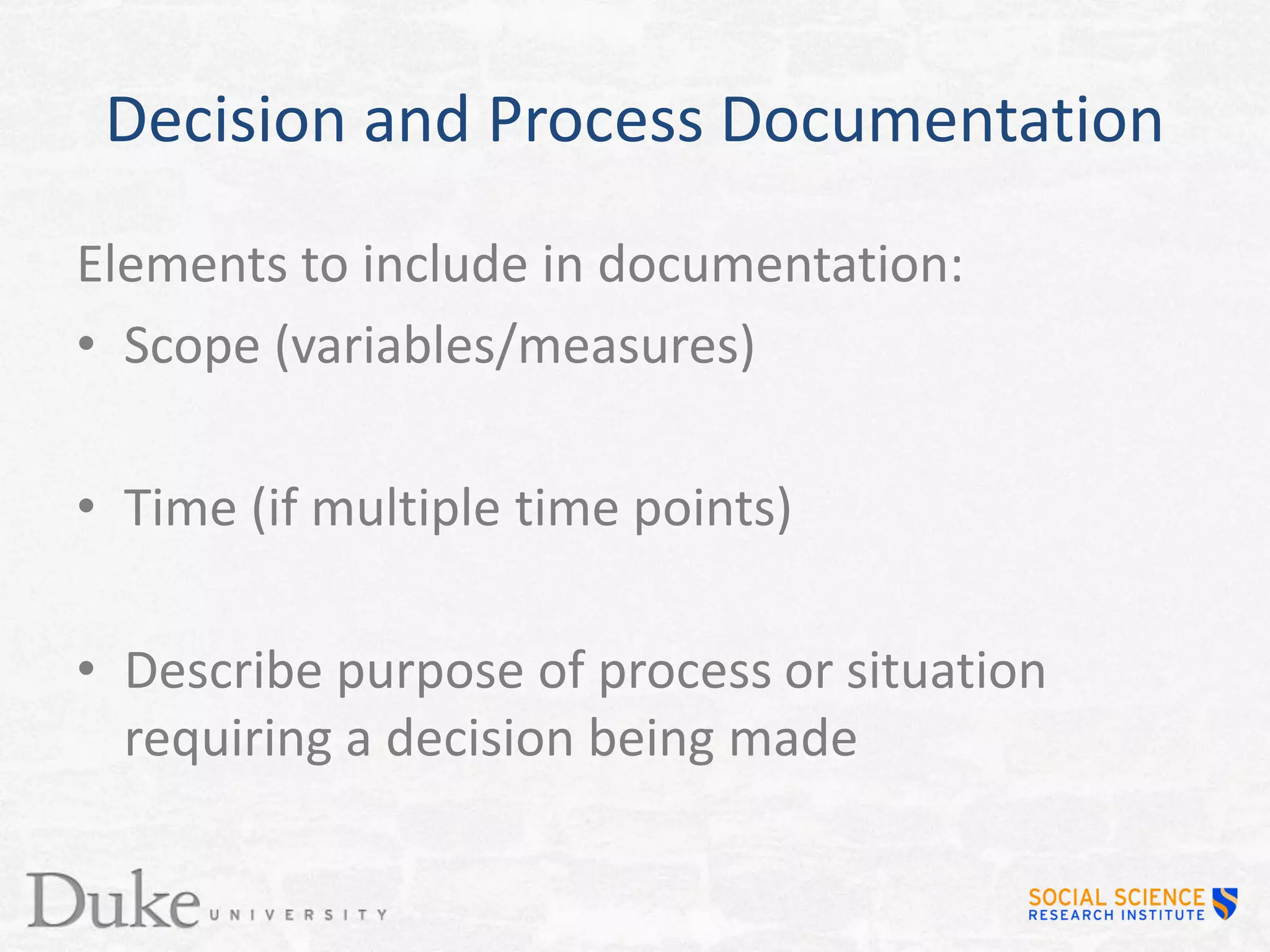 Decision and Process Documentation

Elements to include in documentation:

• Scope (variables/measures)

• Time (if multiple time points)

• Describe purpose of process or situation requiring a decision being made

Duke UNIVERSITY

SOCIAL SCIENCE RESEARCH INSTITUTE